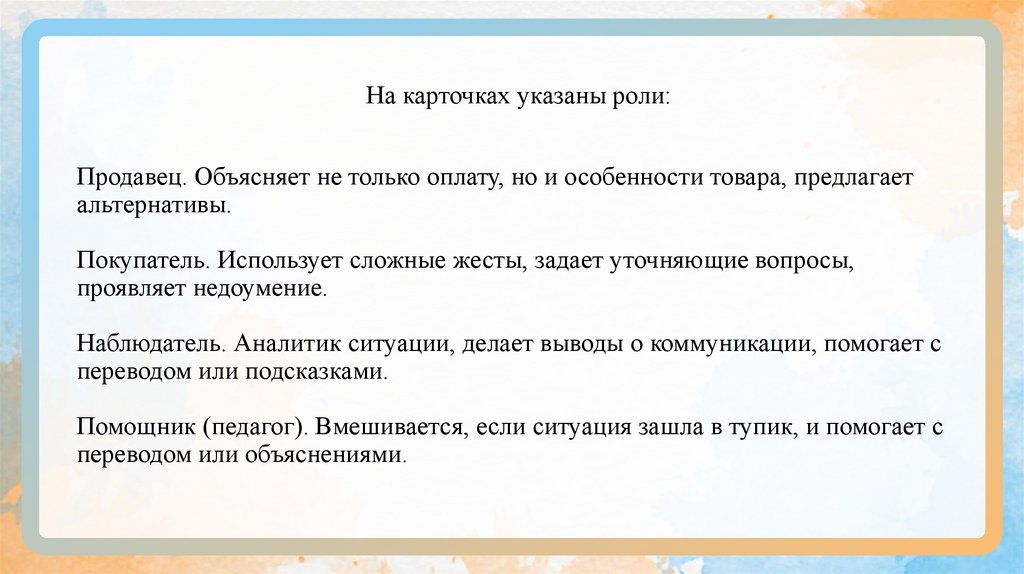 На карточках указаны роли:

Продавец. Объясняет не только оплату, но и особенности товара, предлагает альтернативы.

Покупатель. Использует сложные жесты, задает уточняющие вопросы, проявляет недоумение.

Наблюдатель. Аналитик ситуации, делает выводы о коммуникации, помогает с переводом или подсказками.

Помощник (педагог). Вмешивается, если ситуация зашла в тупик, и помогает с переводом или объяснениями.